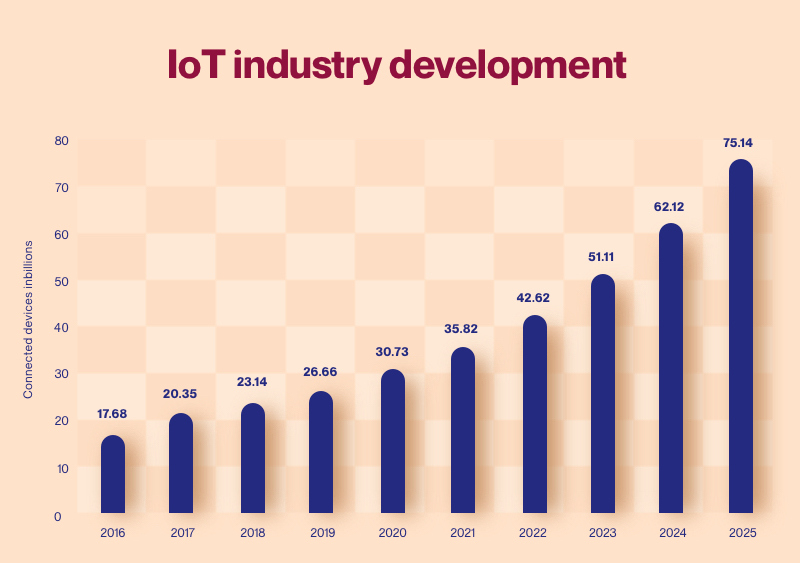 IoT industry development

Connected devices inbillions

80
70
60
50
40
30
20
10
0

17.68
20.35
23.14
26.66
30.73
35.82
42.62
51.11
62.12
75.14

2016
2017
2018
2019
2020
2021
2022
2023
2024
2025